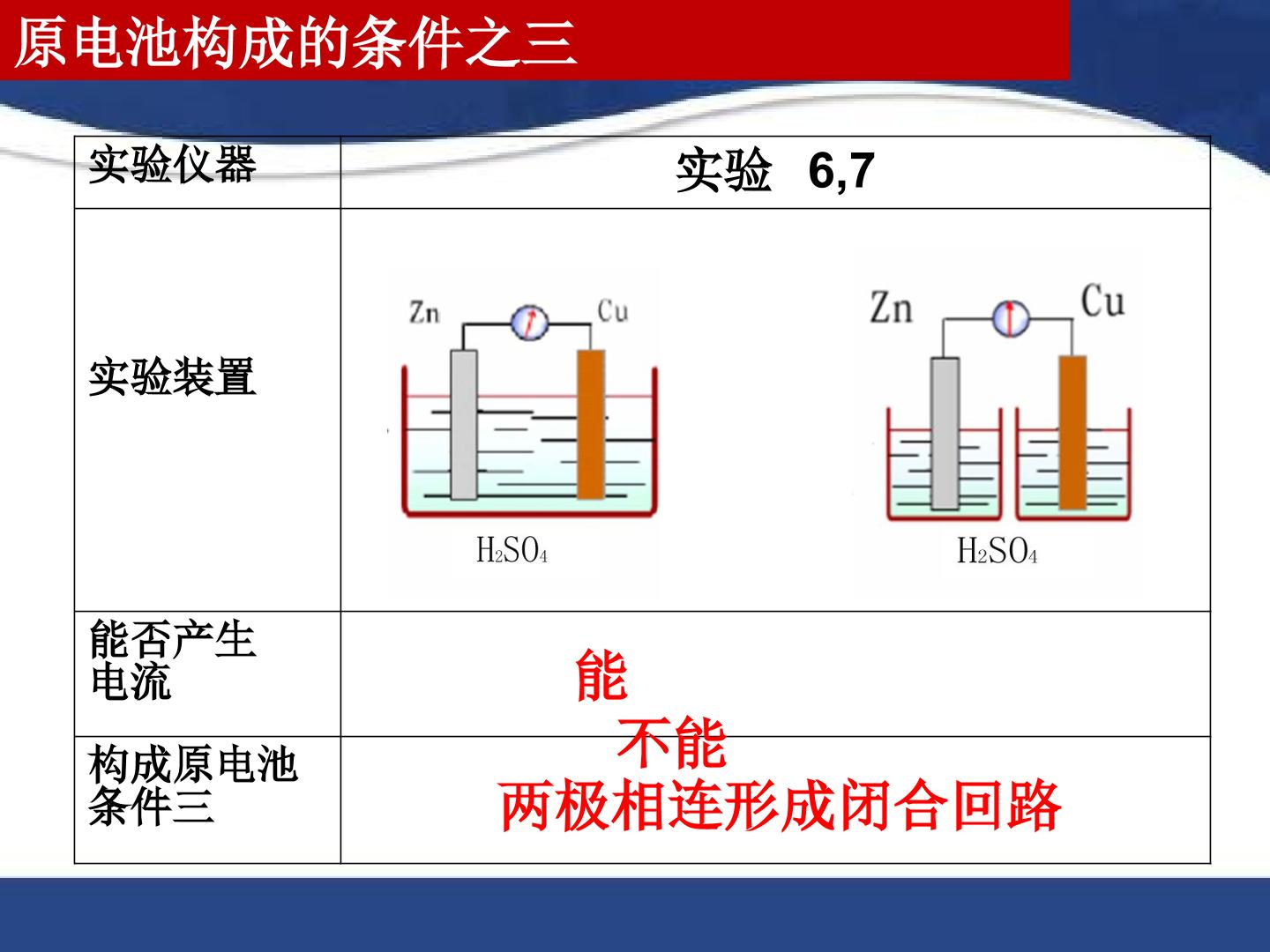 原电池构成的条件之三

| 实验仪器 | 实验 6,7 |
|---|---|
| 实验装置 | Zn Cu $H_2SO_4$ Zn Cu $H_2SO_4$ |
| 能否产生电流 | 能 不能 |
| 构成原电池条件三 | 两极相连形成闭合回路 |